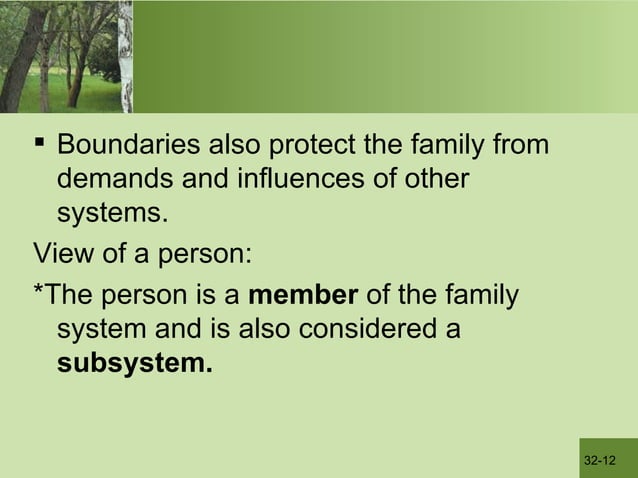 ▪ Boundaries also protect the family from demands and influences of other systems.

View of a person:

*The person is a member of the family system and is also considered a subsystem.

32-12